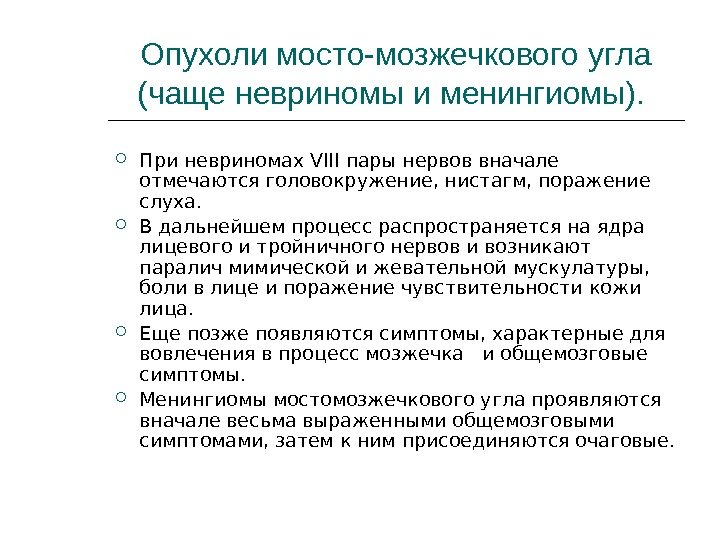 Опухоли мосто-мозжечкового угла (чаще невриномы и менингиомы).

При невриномах VIII пары нервов вначале отмечаются головокружение, нистагм, поражение слуха.

В дальнейшем процесс распространяется на ядра лицевого и тройничного нервов и возникают паралич мимической и жевательной мускулатуры, боли в лице и поражение чувствительности кожи лица.

Еще позже появляются симптомы, характерные для вовлечения в процесс мозжечка и общемозговые симптомы.

Менингиомы мостомозжечкового угла проявляются вначале весьма выраженными общемозговыми симптомами, затем к ним присоединяются очаговые.